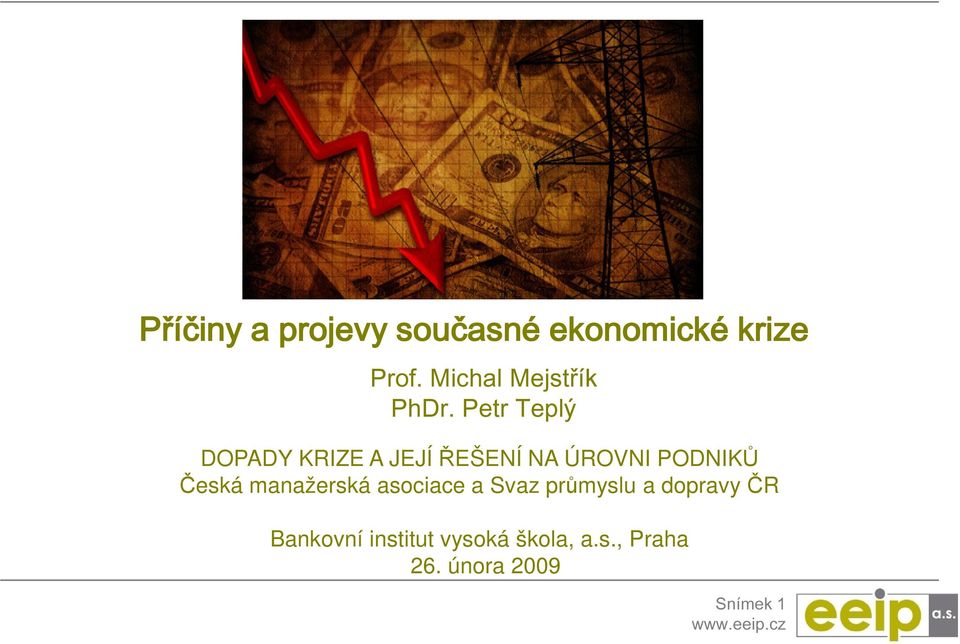 Příčiny a projevy současné ekonomické krize

Prof. Michal Mejstřík
PhDr. Petr Teplý

DOPADY KRIZE A JEJÍ ŘEŠENÍ NA ÚROVNI PODNIKŮ
Česká manažerská asociace a Svaz průmyslu a dopravy ČR

Bankovní institut vysoká škola, a.s., Praha
26. února 2009

Snímek 1
www.eeip.cz

eeip a.s.